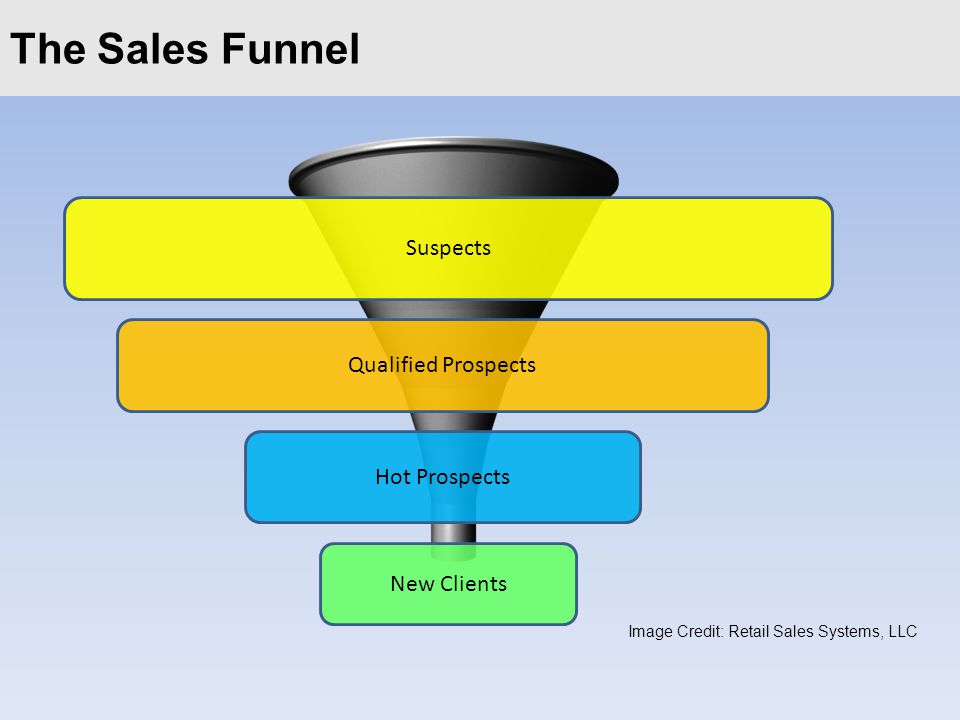 The Sales Funnel

Suspects

Qualified Prospects

Hot Prospects

New Clients

Image Credit: Retail Sales Systems, LLC